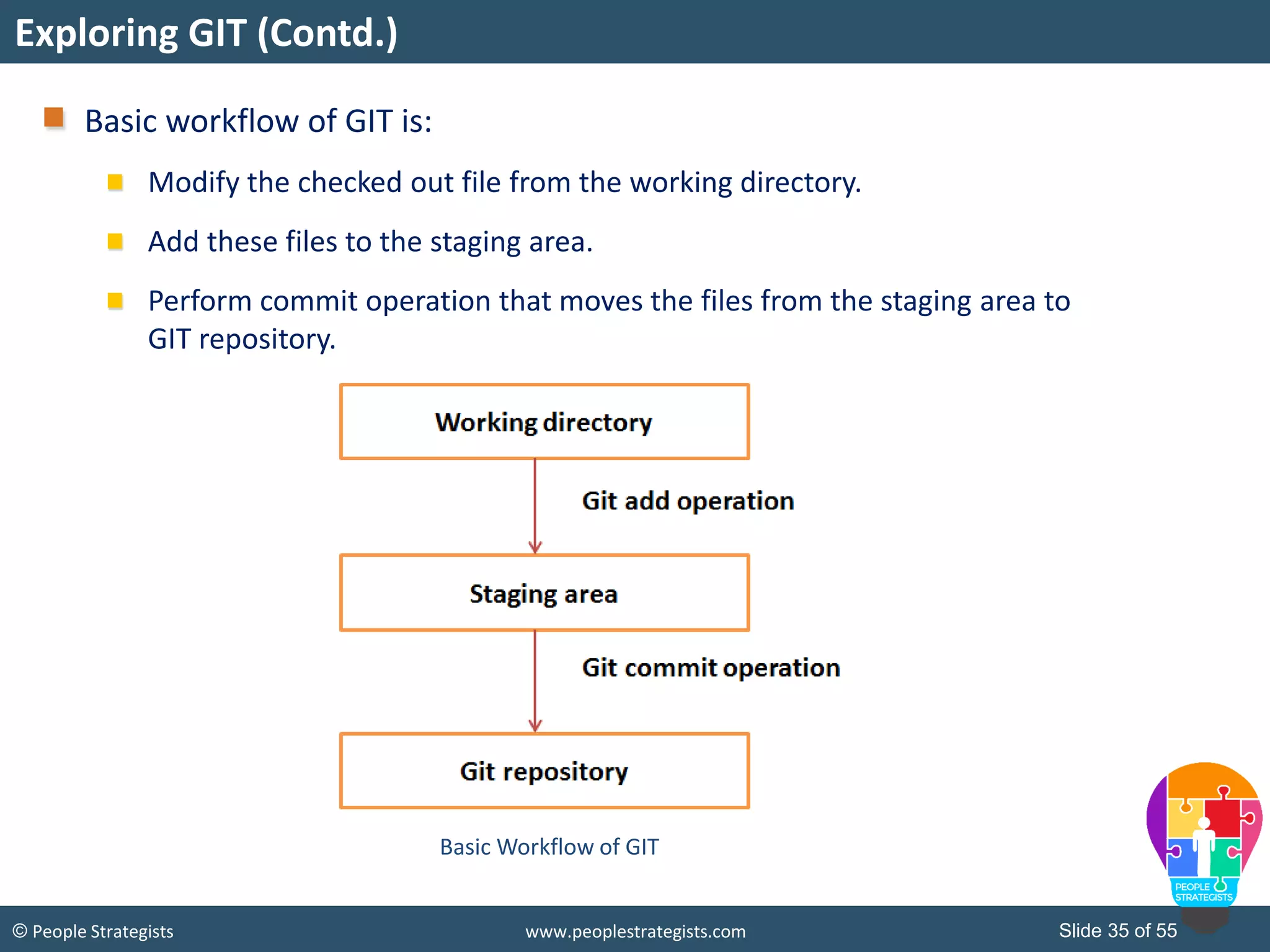 Exploring GIT (Contd.)

Basic workflow of GIT is:

Modify the checked out file from the working directory.

Add these files to the staging area.

Perform commit operation that moves the files from the staging area to GIT repository.

Working directory

Git add operation

Staging area

Git commit operation

Git repository

Basic Workflow of GIT

PEOPLE STRATEGISTS

© People Strategists

www.peoplestrategists.com

Slide 35 of 55